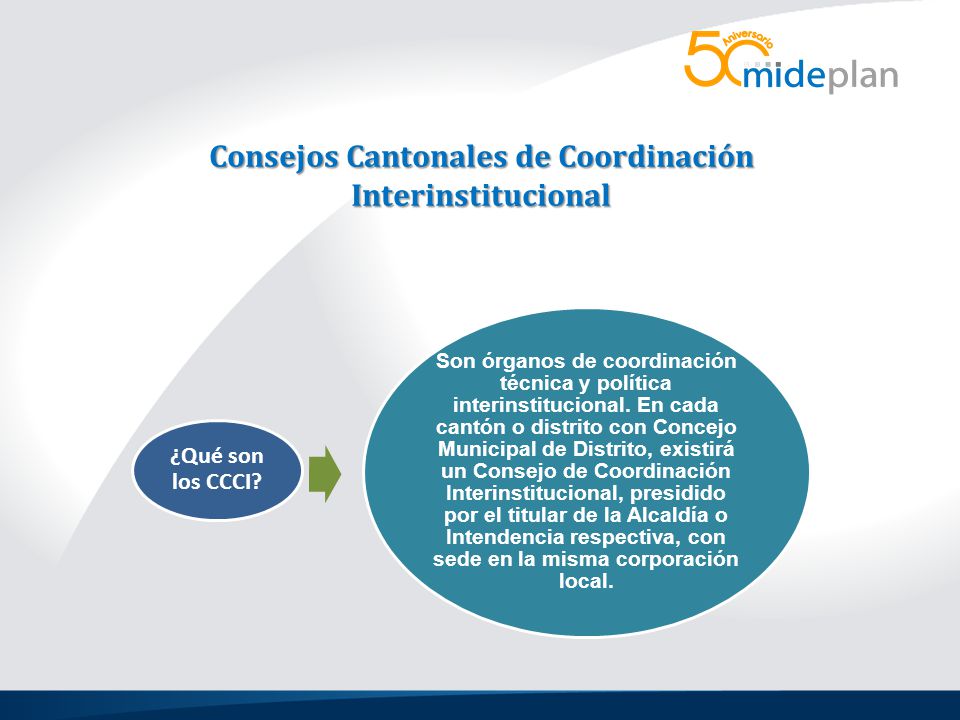 50 Aniversario mideplan

Consejos Cantonales de Coordinación Interinstitucional

¿Qué son los CCCI?

Son órganos de coordinación técnica y política interinstitucional. En cada cantón o distrito con Concejo Municipal de Distrito, existirá un Consejo de Coordinación Interinstitucional, presidido por el titular de la Alcaldía o Intendencia respectiva, con sede en la misma corporación local.